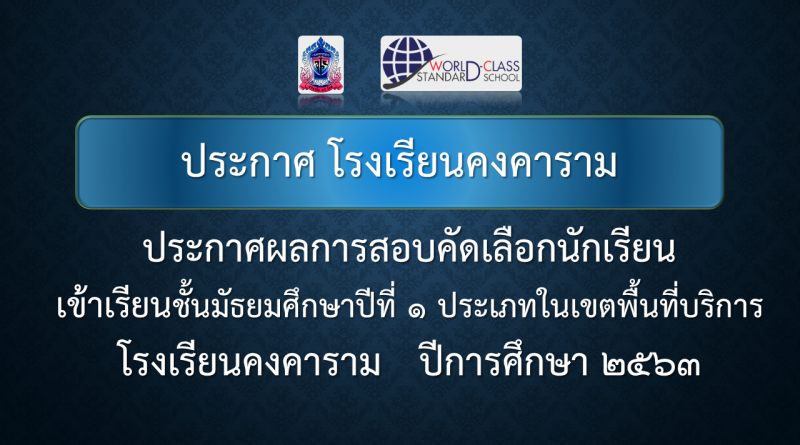 WORLD-CLASS STANDARD SCHOOL

ประกาศ โรงเรียนคงคาราม

ประกาศผลการสอบคัดเลือกนักเรียน
เข้าเรียนชั้นมัธยมศึกษาปีที่ ๑ ประเภทในเขตพื้นที่บริการ
โรงเรียนคงคาราม ปีการศึกษา ๒๕๖๓